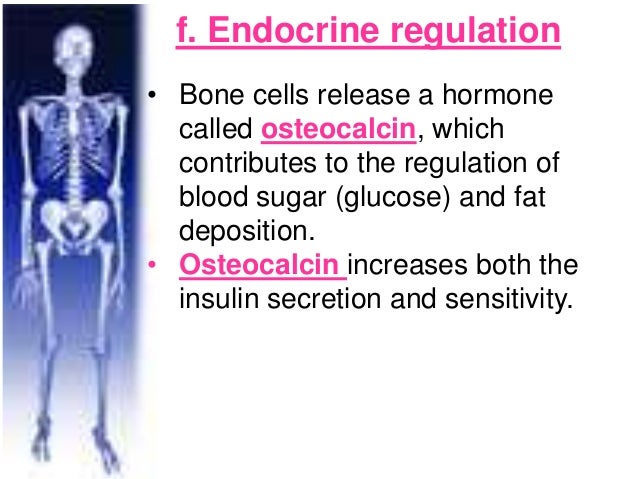 f. Endocrine regulation

• Bone cells release a hormone called osteocalcin, which contributes to the regulation of blood sugar (glucose) and fat deposition.

• Osteocalcin increases both the insulin secretion and sensitivity.